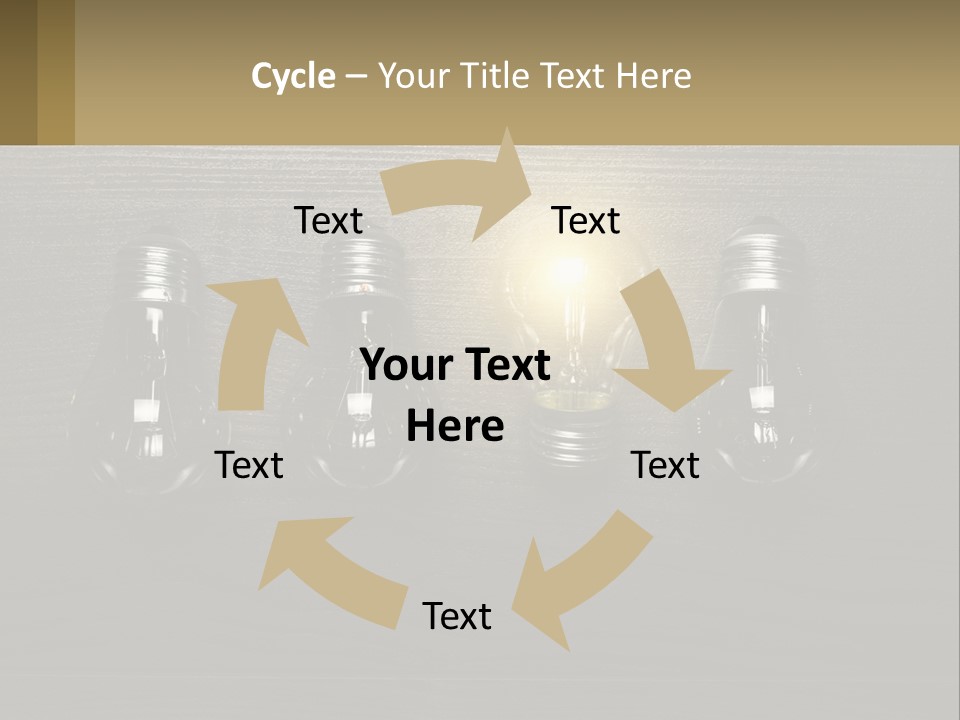 Cycle – Your Title Text Here

Text

Text

Your Text Here

Text

Text

Text